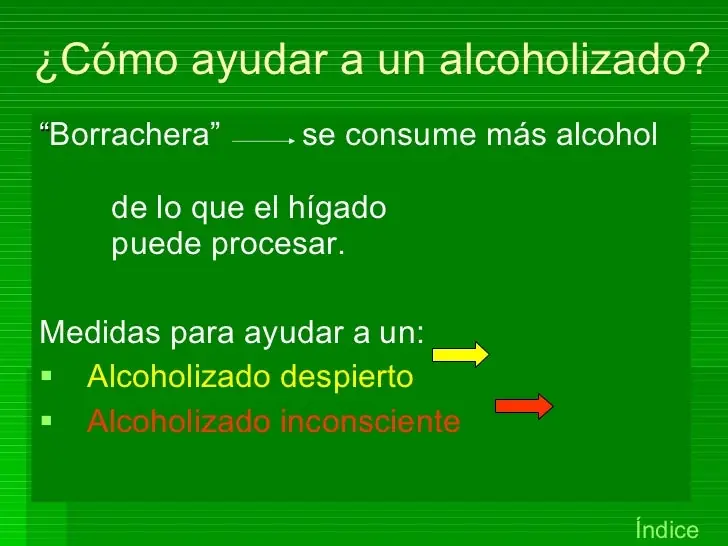 ¿Cómo ayudar a un alcoholizado?

“Borrachera” → se consume más alcohol

de lo que el hígado puede procesar.

Medidas para ayudar a un:
▪ Alcoholizado despierto
▪ Alcoholizado inconsciente

Índice